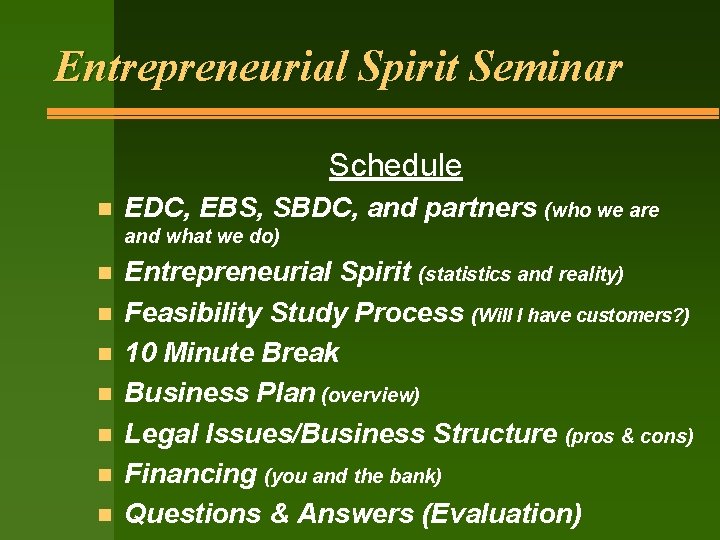 Entrepreneurial Spirit Seminar

Schedule

- EDC, EBS, SBDC, and partners (who we are and what we do)
- Entrepreneurial Spirit (statistics and reality)
- Feasibility Study Process (Will I have customers?)
- 10 Minute Break
- Business Plan (overview)
- Legal Issues/Business Structure (pros & cons)
- Financing (you and the bank)
- Questions & Answers (Evaluation)